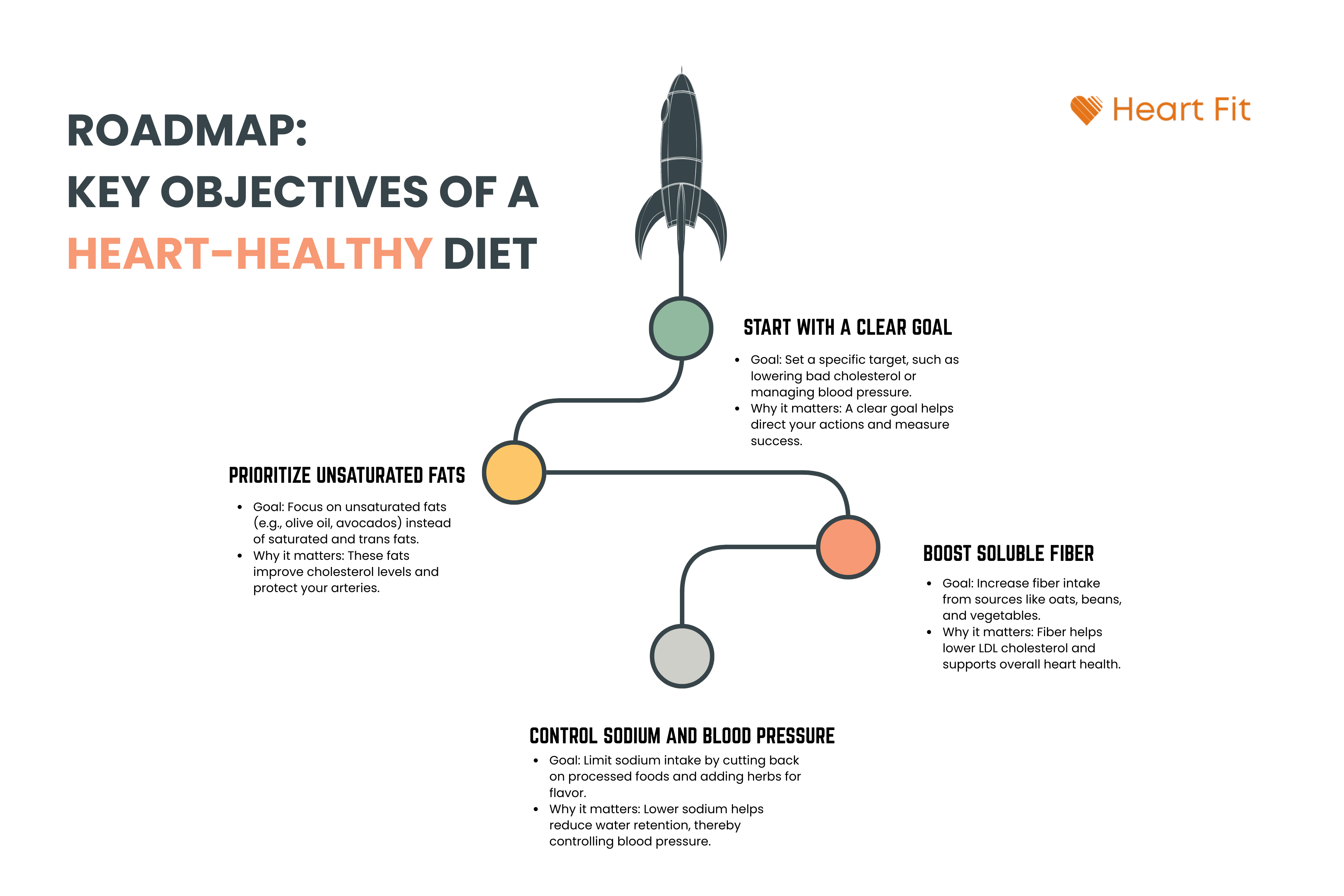 ROADMAP:
KEY OBJECTIVES OF A
HEART-HEALTHY DIET

Heart Fit

START WITH A CLEAR GOAL

• Goal: Set a specific target, such as lowering bad cholesterol or managing blood pressure.
• Why it matters: A clear goal helps direct your actions and measure success.

PRIORITIZE UNSATURATED FATS

• Goal: Focus on unsaturated fats (e.g., olive oil, avocados) instead of saturated and trans fats.
• Why it matters: These fats improve cholesterol levels and protect your arteries.

BOOST SOLUBLE FIBER

• Goal: Increase fiber intake from sources like oats, beans, and vegetables.
• Why it matters: Fiber helps lower LDL cholesterol and supports overall heart health.

CONTROL SODIUM AND BLOOD PRESSURE

• Goal: Limit sodium intake by cutting back on processed foods and adding herbs for flavor.
• Why it matters: Lower sodium helps reduce water retention, thereby controlling blood pressure.